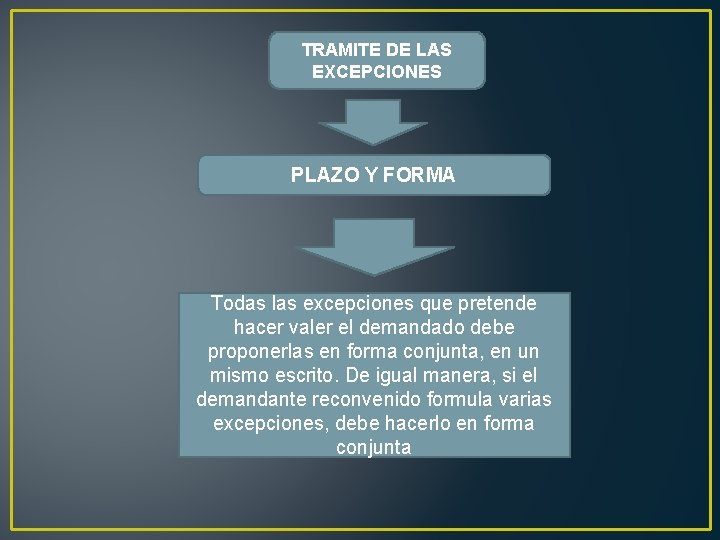 TRAMITE DE LAS EXCEPCIONES

PLAZO Y FORMA

Todas las excepciones que pretende hacer valer el demandado debe proponerlas en forma conjunta, en un mismo escrito. De igual manera, si el demandante reconvenido formula varias excepciones, debe hacerlo en forma conjunta